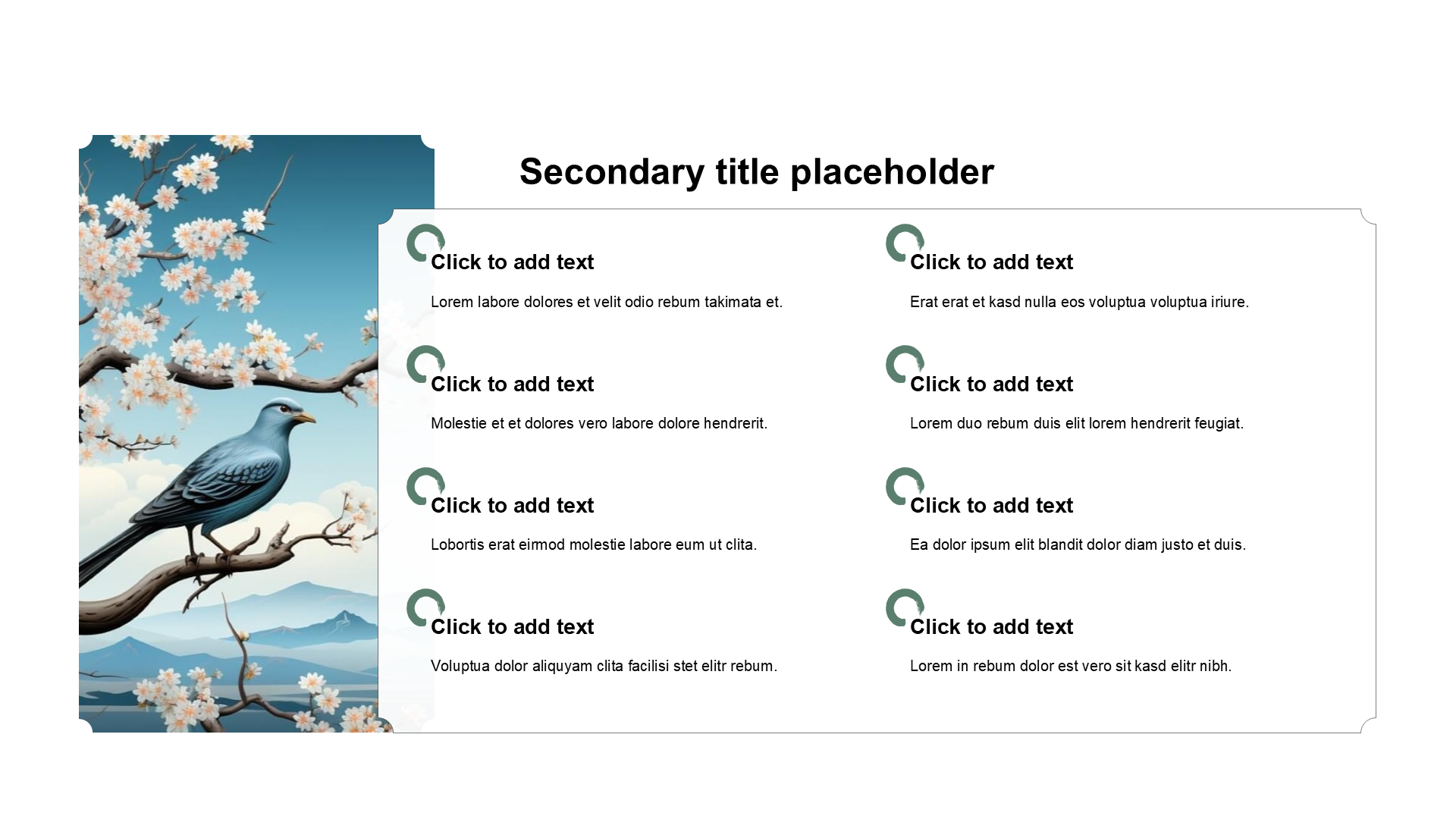 Secondary title placeholder

Click to add text

Lorem labore dolores et velit odio rebum takimata et.

Click to add text

Molestie et et dolores vero labore dolore hendrerit.

Click to add text

Lobortis erat eirmod molestie labore eum ut clita.

Click to add text

Voluptua dolor aliquyam clita facilisi stet elitr rebum.

Click to add text

Erat erat et kasd nulla eos voluptua voluptua iriure.

Click to add text

Lorem duo rebum duis elit lorem hendrerit feugiat.

Click to add text

Ea dolor ipsum elit blandit dolor diam justo et duis.

Click to add text

Lorem in rebum dolor est vero sit kasd elitr nibh.